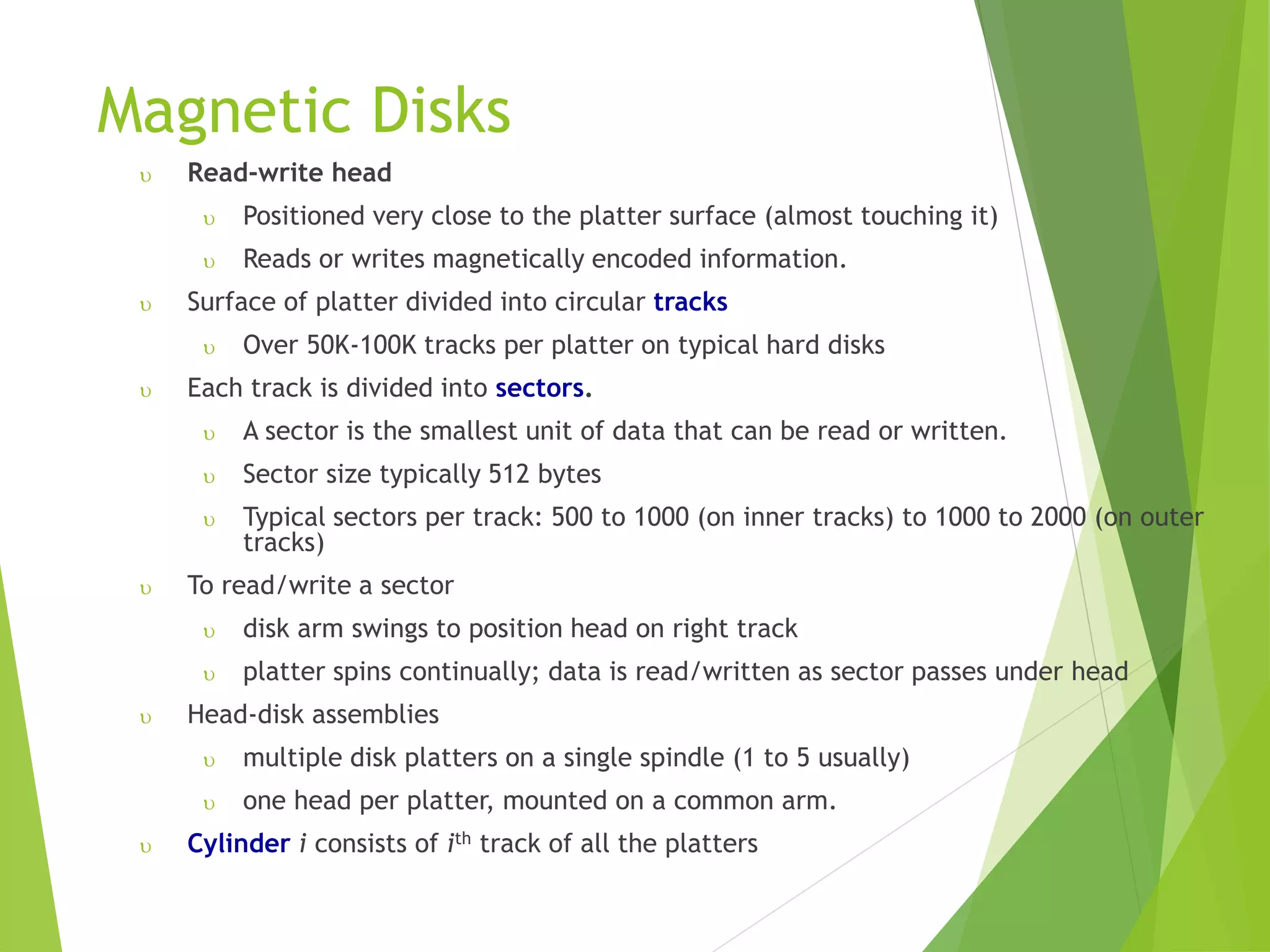 Magnetic Disks

υ Read-write head

υ Positioned very close to the platter surface (almost touching it)

υ Reads or writes magnetically encoded information.

υ Surface of platter divided into circular tracks

υ Over 50K-100K tracks per platter on typical hard disks

υ Each track is divided into sectors.

υ A sector is the smallest unit of data that can be read or written.

υ Sector size typically 512 bytes

υ Typical sectors per track: 500 to 1000 (on inner tracks) to 1000 to 2000 (on outer tracks)

υ To read/write a sector

υ disk arm swings to position head on right track

υ platter spins continually; data is read/written as sector passes under head

υ Head-disk assemblies

υ multiple disk platters on a single spindle (1 to 5 usually)

υ one head per platter, mounted on a common arm.

υ Cylinder $i$ consists of $i^{th}$ track of all the platters